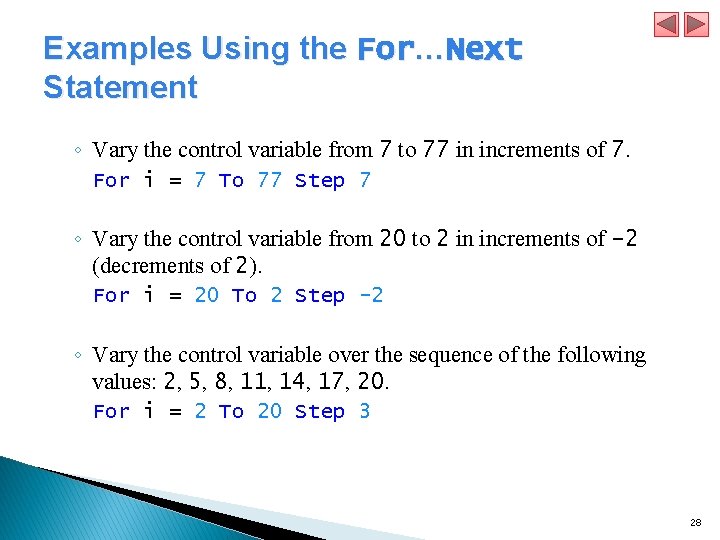 Examples Using the For...Next Statement

◦ Vary the control variable from 7 to 77 in increments of 7.
For i = 7 To 77 Step 7

◦ Vary the control variable from 20 to 2 in increments of -2 (decrements of 2).
For i = 20 To 2 Step -2

◦ Vary the control variable over the sequence of the following values: 2, 5, 8, 11, 14, 17, 20.
For i = 2 To 20 Step 3

28